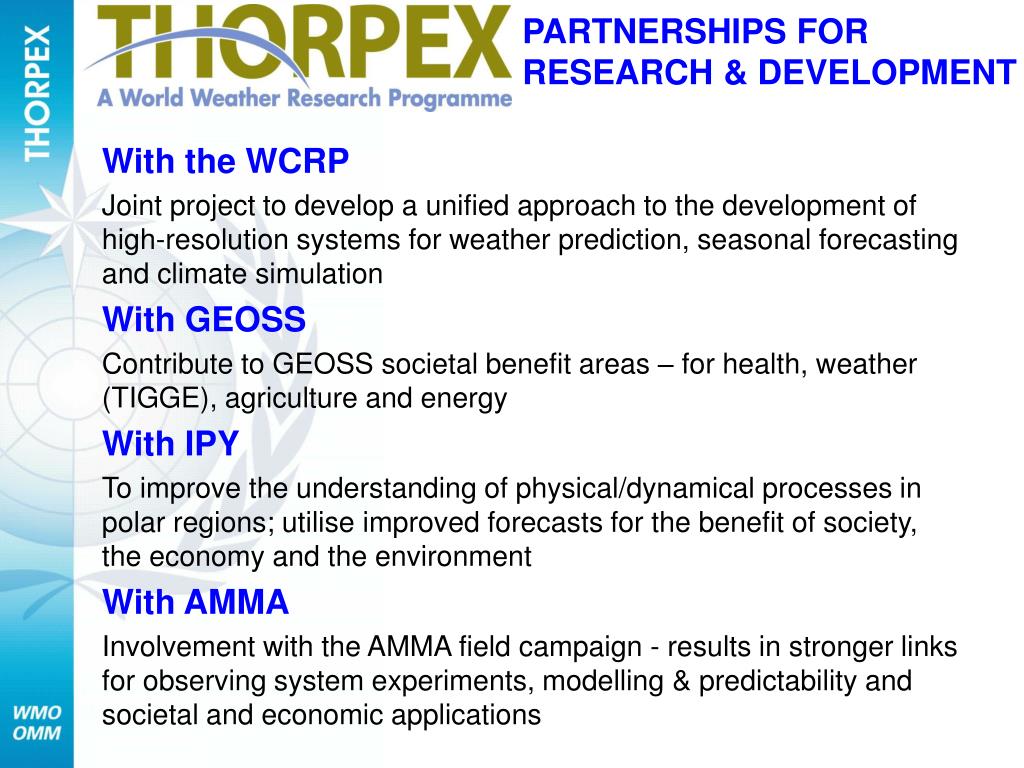 THORPEX

THORPEX
A World Weather Research Programme

PARTNERSHIPS FOR RESEARCH & DEVELOPMENT

With the WCRP

Joint project to develop a unified approach to the development of high-resolution systems for weather prediction, seasonal forecasting and climate simulation

With GEOSS

Contribute to GEOSS societal benefit areas – for health, weather (TIGGE), agriculture and energy

With IPY

To improve the understanding of physical/dynamical processes in polar regions; utilise improved forecasts for the benefit of society, the economy and the environment

With AMMA

Involvement with the AMMA field campaign - results in stronger links for observing system experiments, modelling & predictability and societal and economic applications

WMO
OMM